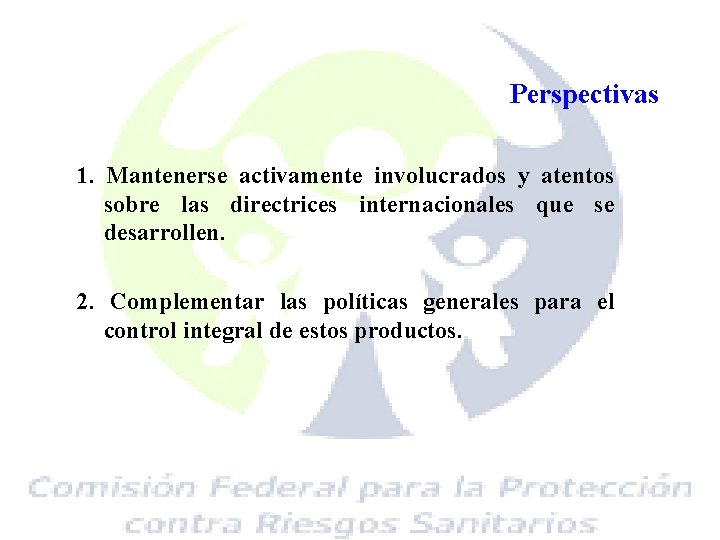 Perspectivas

1. Mantenerse activamente involucrados y atentos sobre las directrices internacionales que se desarrollen.

2. Complementar las políticas generales para el control integral de estos productos.

Comisión Federal para la Protección contra Riesgos Sanitarios